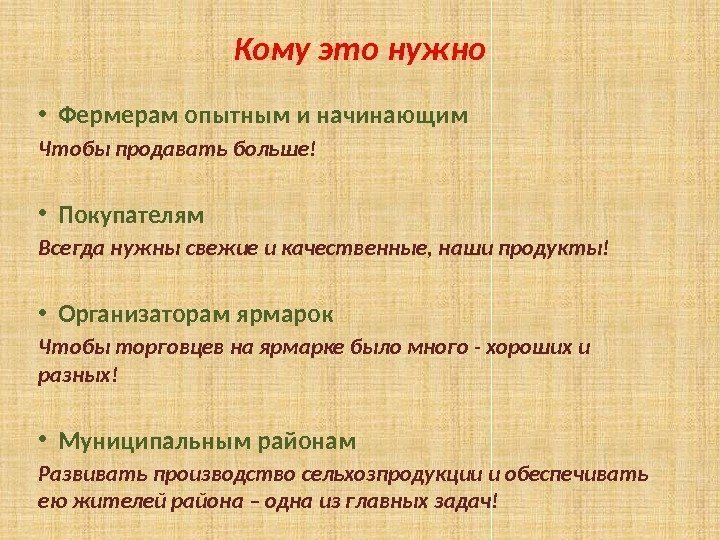 Кому это нужно

• Фермерам опытным и начинающим

Чтобы продавать больше!

• Покупателям

Всегда нужны свежие и качественные, наши продукты!

• Организаторам ярмарок

Чтобы торговцев на ярмарке было много - хороших и разных!

• Муниципальным районам

Развивать производство сельхозпродукции и обеспечивать ею жителей района – одна из главных задач!